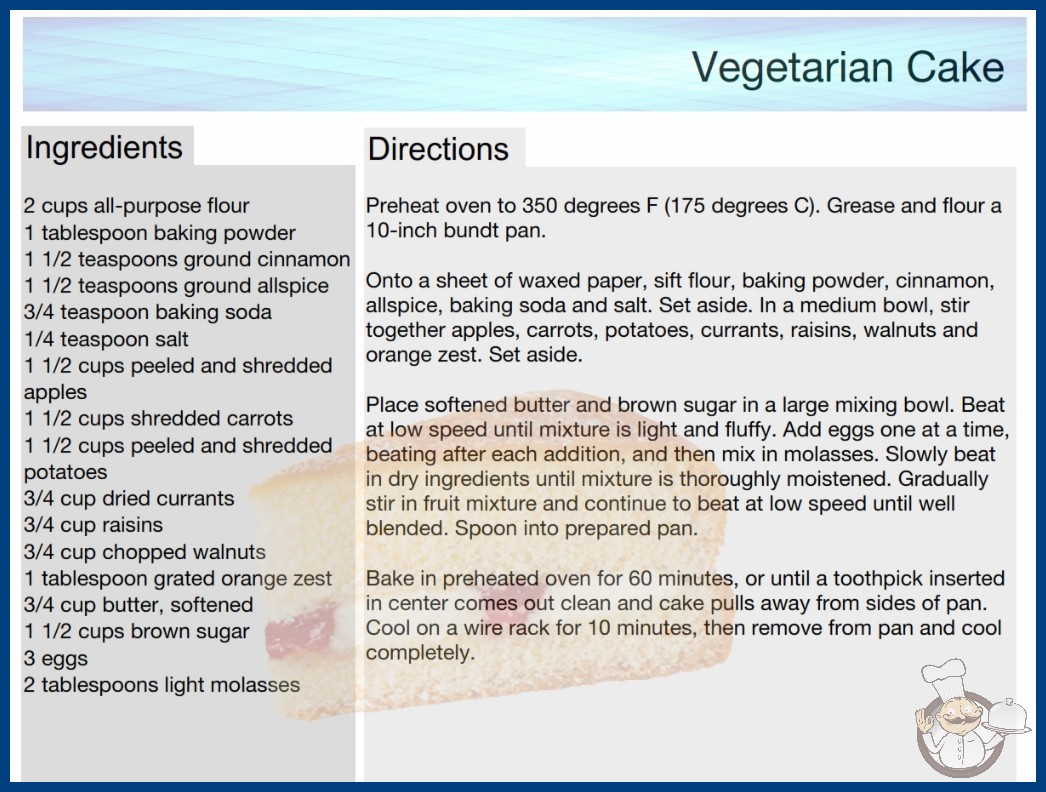 Vegetarian Cake

Ingredients

2 cups all-purpose flour
1 tablespoon baking powder
1 1/2 teaspoons ground cinnamon
1 1/2 teaspoons ground allspice
3/4 teaspoon baking soda
1/4 teaspoon salt
1 1/2 cups peeled and shredded apples
1 1/2 cups shredded carrots
1 1/2 cups peeled and shredded potatoes
3/4 cup dried currants
3/4 cup raisins
3/4 cup chopped walnuts
1 tablespoon grated orange zest
3/4 cup butter, softened
1 1/2 cups brown sugar
3 eggs
2 tablespoons light molasses

Directions

Preheat oven to 350 degrees F (175 degrees C). Grease and flour a 10-inch bundt pan.

Onto a sheet of waxed paper, sift flour, baking powder, cinnamon, allspice, baking soda and salt. Set aside. In a medium bowl, stir together apples, carrots, potatoes, currants, raisins, walnuts and orange zest. Set aside.

Place softened butter and brown sugar in a large mixing bowl. Beat at low speed until mixture is light and fluffy. Add eggs one at a time, beating after each addition, and then mix in molasses. Slowly beat in dry ingredients until mixture is thoroughly moistened. Gradually stir in fruit mixture and continue to beat at low speed until well blended. Spoon into prepared pan.

Bake in preheated oven for 60 minutes, or until a toothpick inserted in center comes out clean and cake pulls away from sides of pan. Cool on a wire rack for 10 minutes, then remove from pan and cool completely.